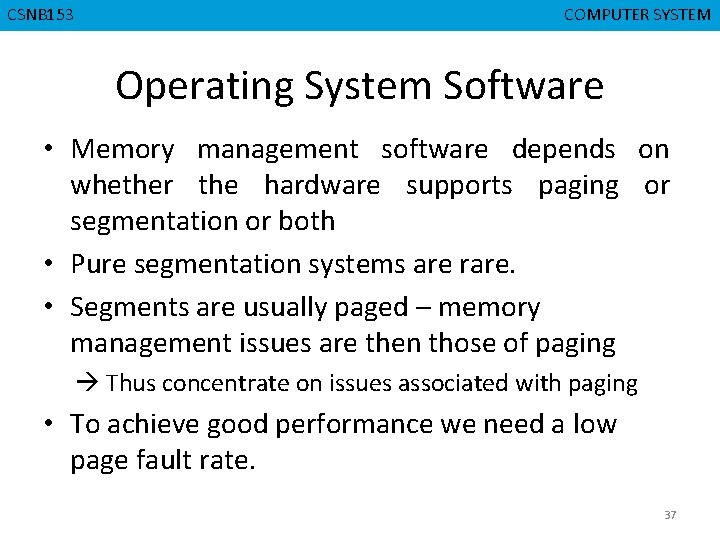 CSNB153

COMPUTER SYSTEM

Operating System Software

• Memory management software depends on whether the hardware supports paging or segmentation or both

• Pure segmentation systems are rare.

• Segments are usually paged – memory management issues are then those of paging

→ Thus concentrate on issues associated with paging

• To achieve good performance we need a low page fault rate.

37